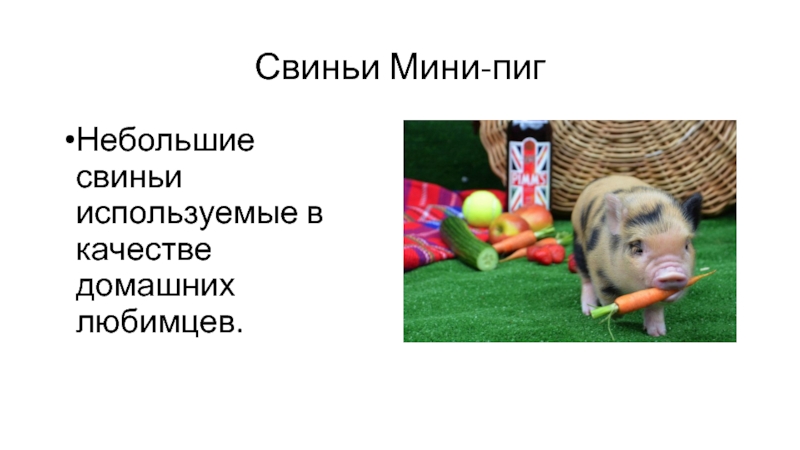 Свиньи Мини-пиг

•Небольшие свиньи используемые в качестве домашних любимцев.

PIMM'S